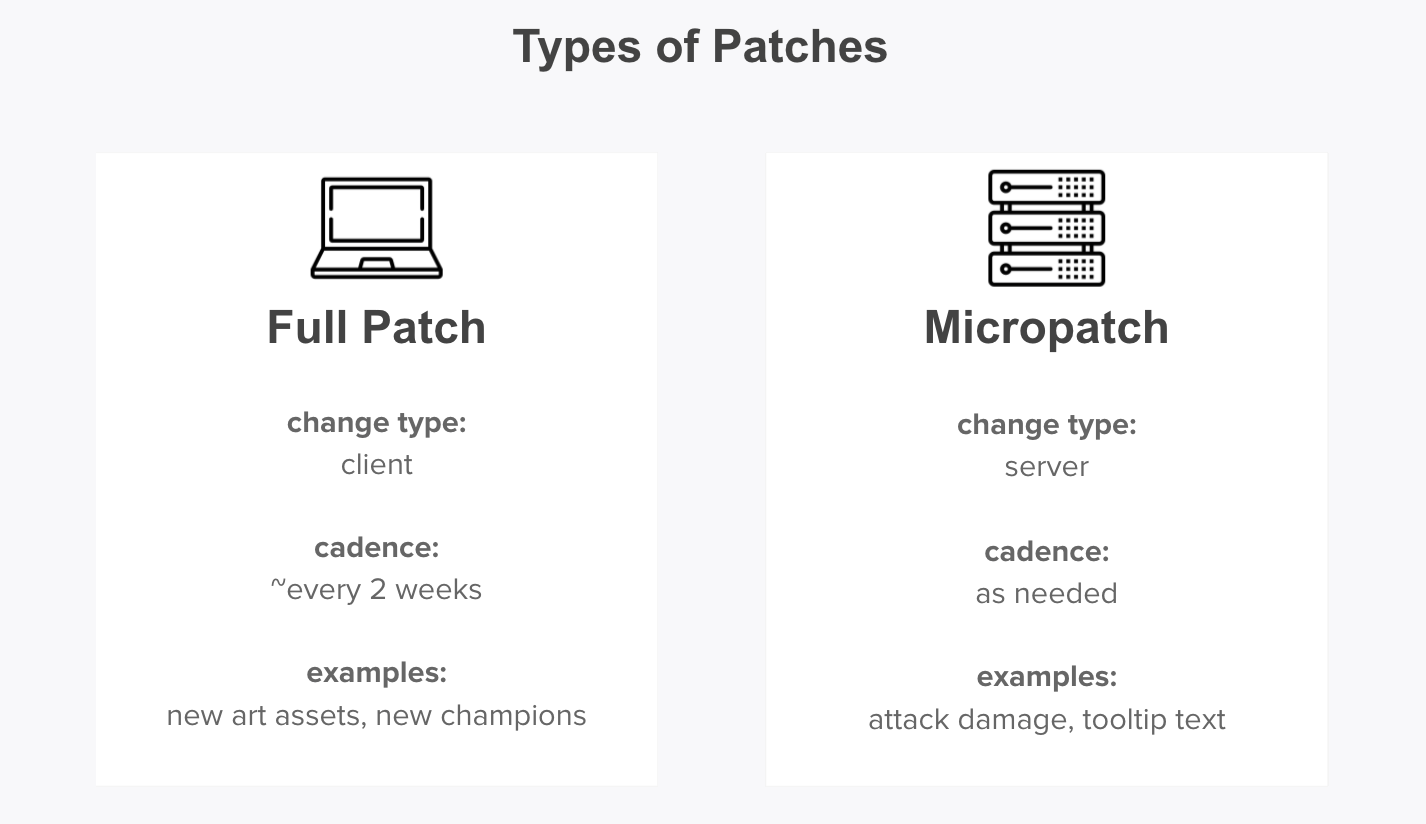 Types of Patches

Full Patch

change type:
client

cadence:
~every 2 weeks

examples:
new art assets, new champions

Micropatch

change type:
server

cadence:
as needed

examples:
attack damage, tooltip text